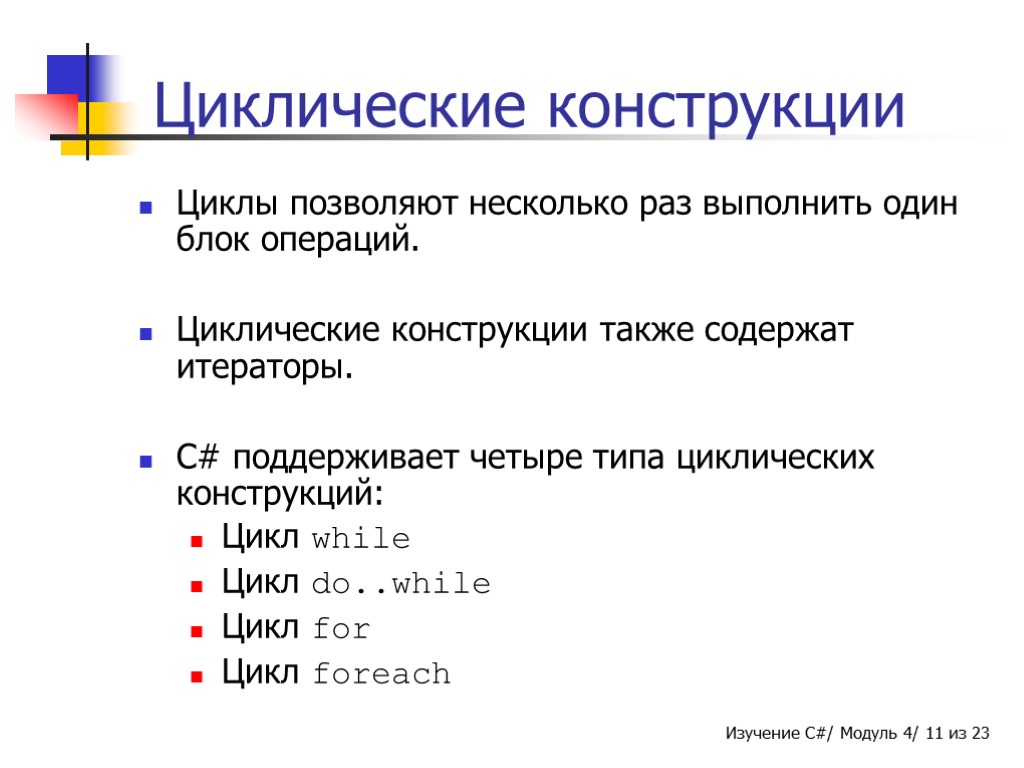 Циклические конструкции

Циклы позволяют несколько раз выполнить один блок операций.

Циклические конструкции также содержат итераторы.

C# поддерживает четыре типа циклических конструкций:
Цикл while
Цикл do..while
Цикл for
Цикл foreach

Изучение C#/ Модуль 4/ 11 из 23